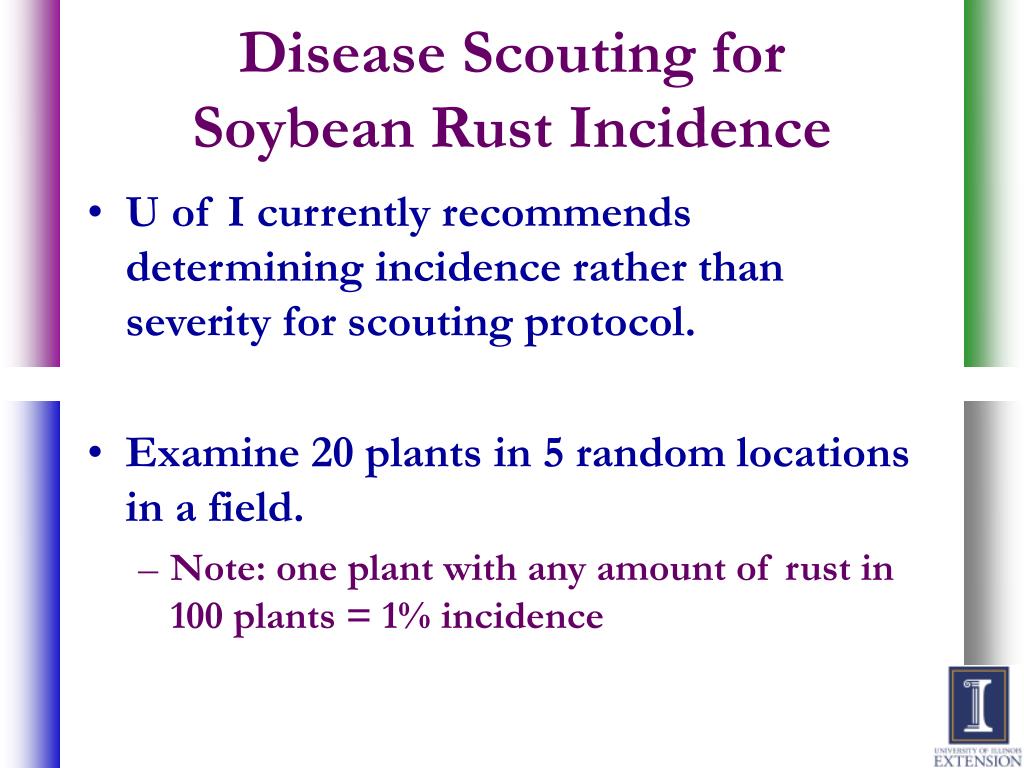 Disease Scouting for Soybean Rust Incidence

• U of I currently recommends determining incidence rather than severity for scouting protocol.

• Examine 20 plants in 5 random locations in a field.

– Note: one plant with any amount of rust in 100 plants = 1% incidence

I
UNIVERSITY OF ILLINOIS
EXTENSION